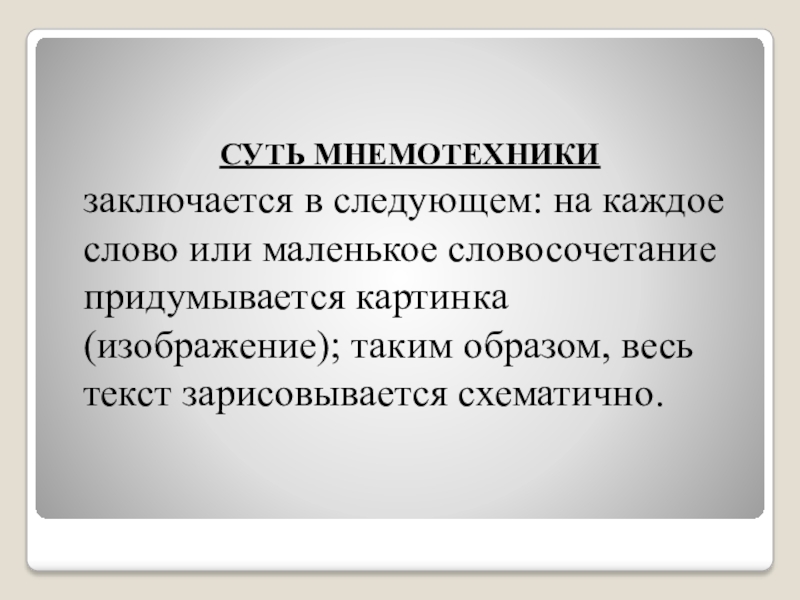 СУТЬ МНЕМОТЕХНИКИ

заключается в следующем: на каждое слово или маленькое словосочетание придумывается картинка (изображение); таким образом, весь текст зарисовывается схематично.